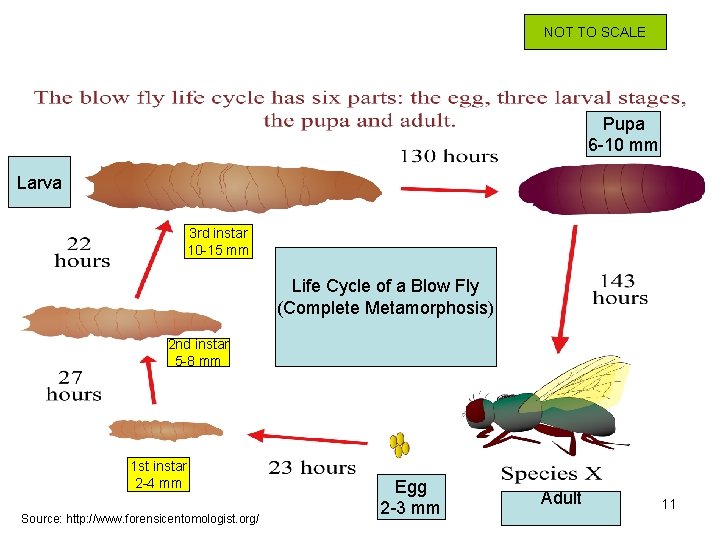 NOT TO SCALE

The blow fly life cycle has six parts: the egg, three larval stages, the pupa and adult.

Larva

130 hours

Pupa
6-10 mm

22 hours

3rd instar
10-15 mm

Life Cycle of a Blow Fly
(Complete Metamorphosis)

143 hours

2nd instar
5-8 mm

27 hours

1st instar
2-4 mm

23 hours

Egg
2-3 mm

Species X

Adult

11

Source: http://www.forensicentomologist.org/